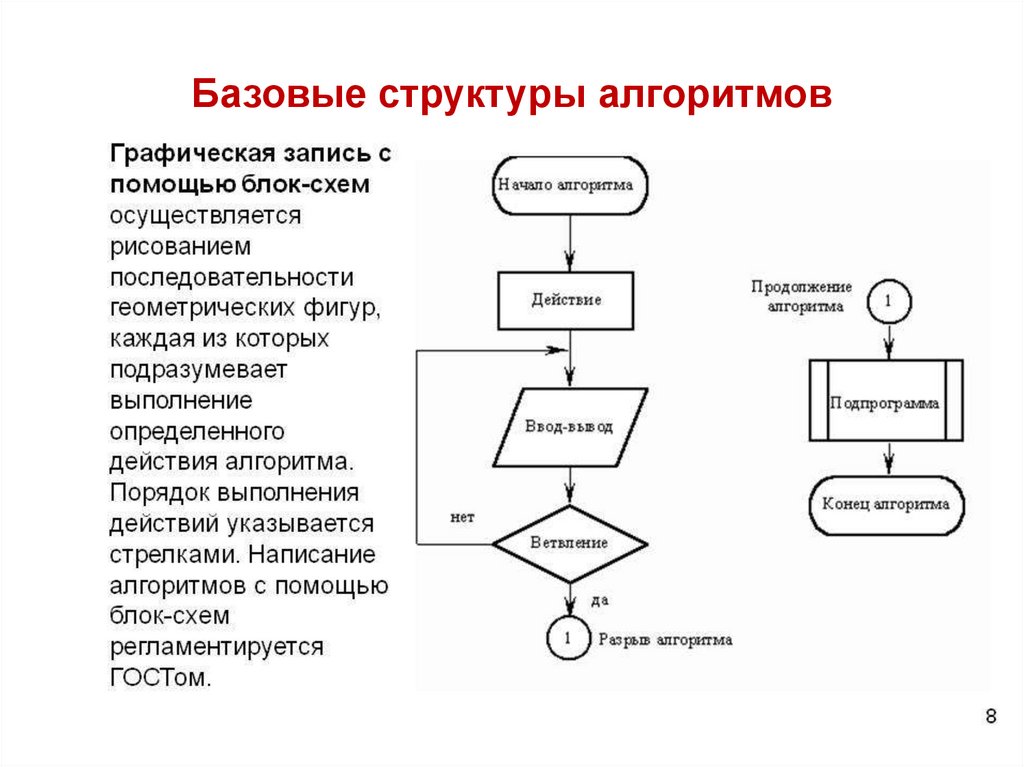 Базовые структуры алгоритмов

Графическая запись с помощью блок-схем осуществляется рисованием последовательности геометрических фигур, каждая из которых подразумевает выполнение определенного действия алгоритма. Порядок выполнения действий указывается стрелками. Написание алгоритмов с помощью блок-схем регламентируется ГОСТом.

Начало алгоритма

Действие

Ввод-вывод

нет

Ветвление

да

1

Разрыв алгоритма

Продолжение алгоритма

1

Подпрограмма

Конец алгоритма

8